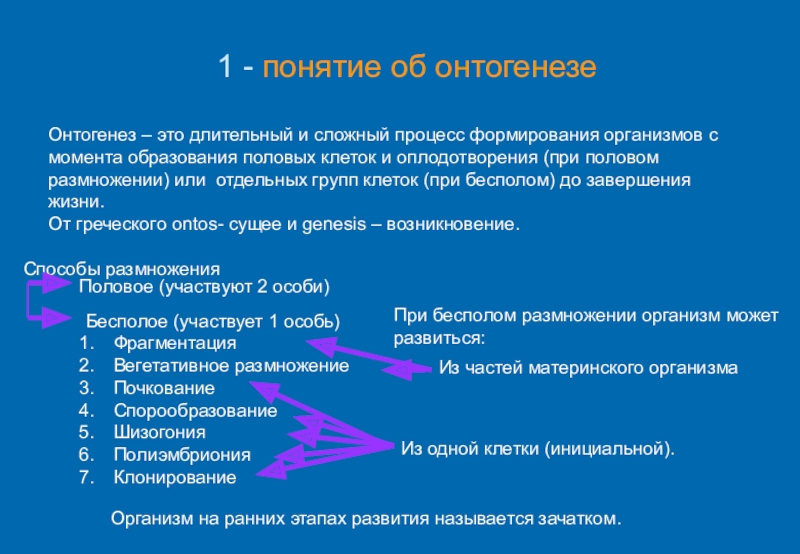 1 - понятие об онтогенезе

Онтогенез – это длительный и сложный процесс формирования организмов с момента образования половых клеток и оплодотворения (при половом размножении) или отдельных групп клеток (при бесполом) до завершения жизни.
От греческого ontos- сущее и genesis – возникновение.

Способы размножения
Половое (участвуют 2 особи)
Бесполое (участвует 1 особь)
1. Фрагментация
2. Вегетативное размножение
3. Почкование
4. Спорообразование
5. Шизогония
6. Полиэмбриония
7. Клонирование

При бесполом размножении организм может развиться:
Из частей материнского организма
Из одной клетки (инициальной).

Организм на ранних этапах развития называется зачатком.